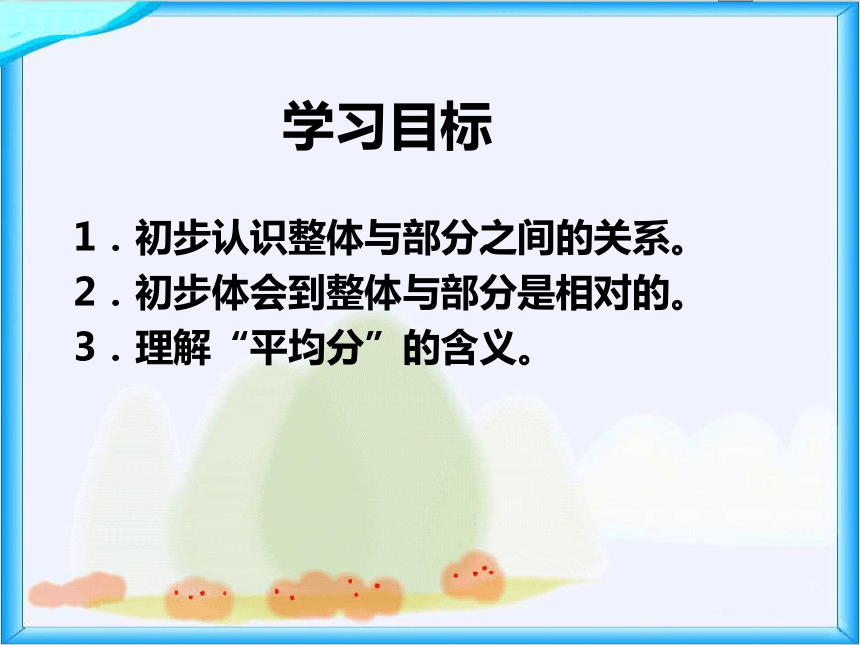 学习目标

1．初步认识整体与部分之间的关系。

2．初步体会到整体与部分是相对的。

3．理解“平均分”的含义。